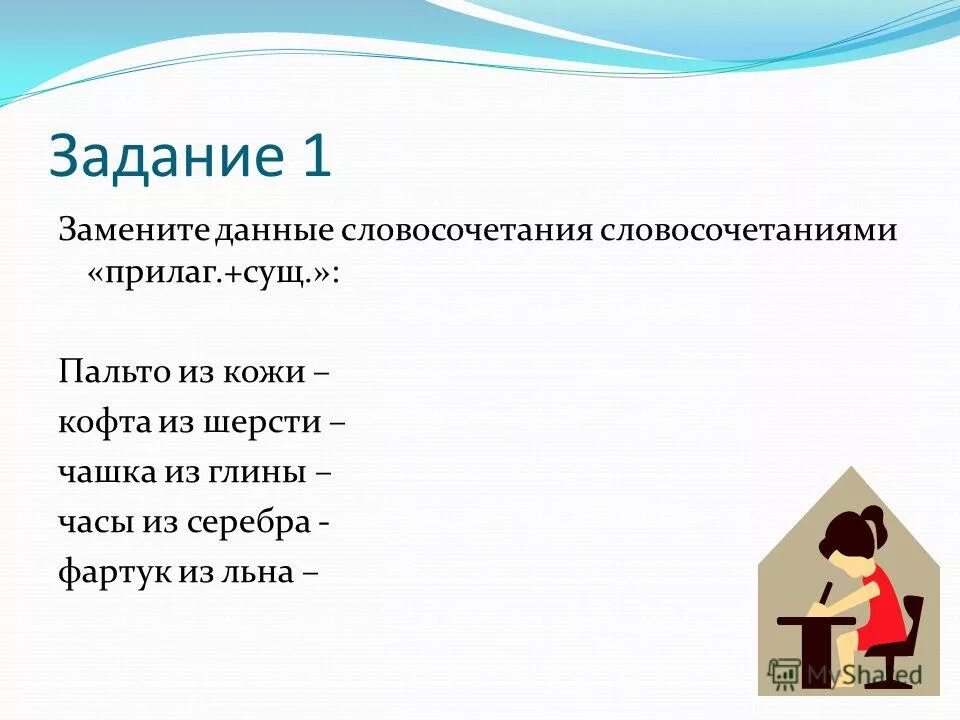 Задание 1

Замените данные словосочетания словосочетаниями «прилаг.+сущ.»:

Пальто из кожи –
кофта из шерсти –
чашка из глины –
часы из серебра -
фартук из льна –

MyShared